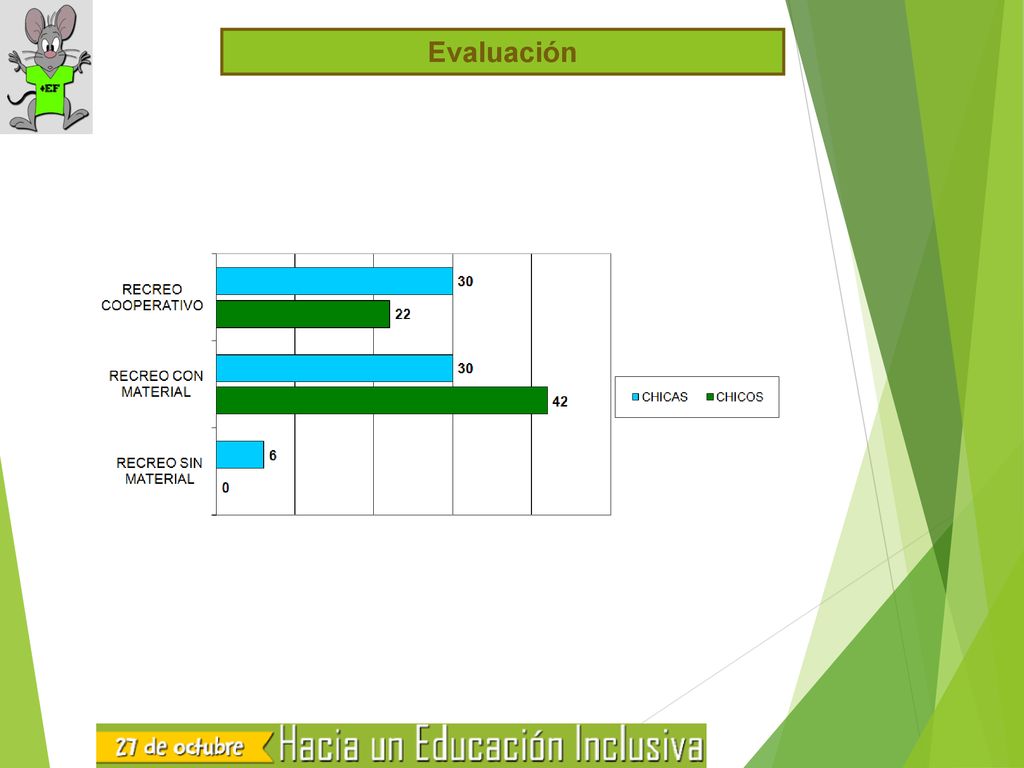 +EF

Evaluación

RECREO COOPERATIVO
30
22

RECREO CON MATERIAL
30
42

RECREO SIN MATERIAL
6
0

CHICAS
CHICOS

27 de octubre
Hacia un Educación Inclusiva